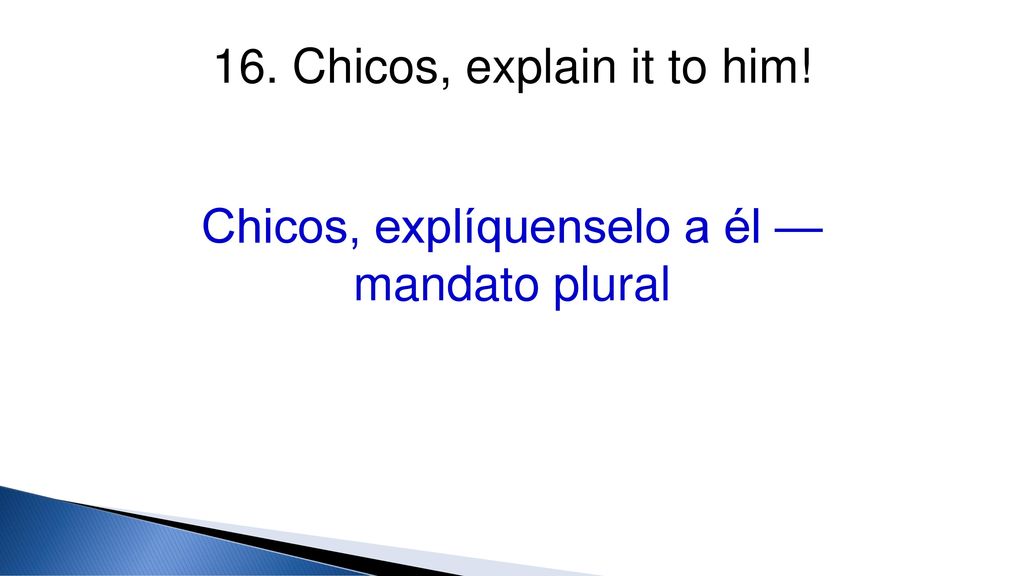 16. Chicos, explain it to him!

Chicos, explíquenselo a él — mandato plural